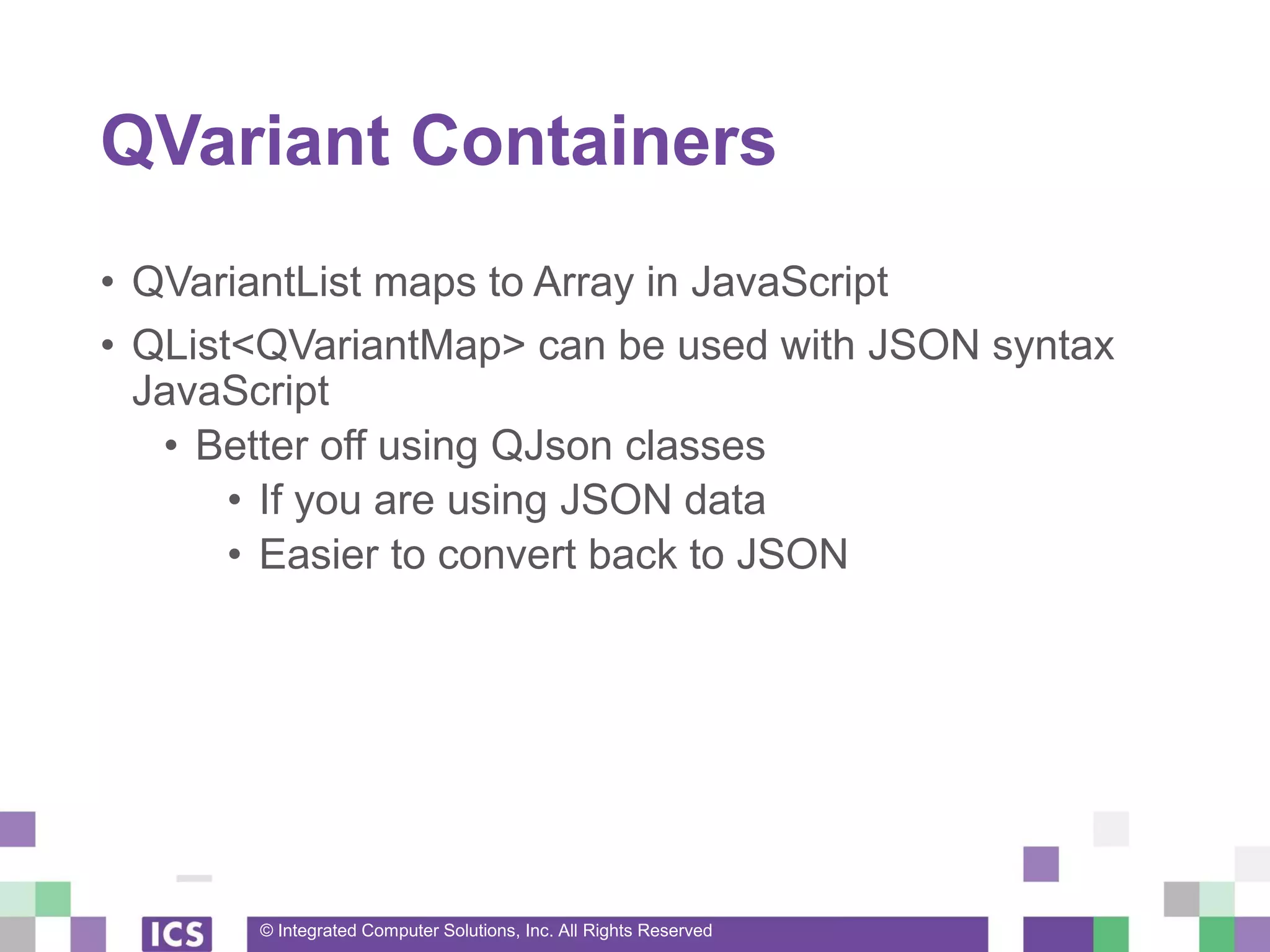 QVariant Containers

• QVariantList maps to Array in JavaScript
• QList<QVariantMap> can be used with JSON syntax JavaScript
  • Better off using QJson classes
    • If you are using JSON data
    • Easier to convert back to JSON

ICS

© Integrated Computer Solutions, Inc. All Rights Reserved